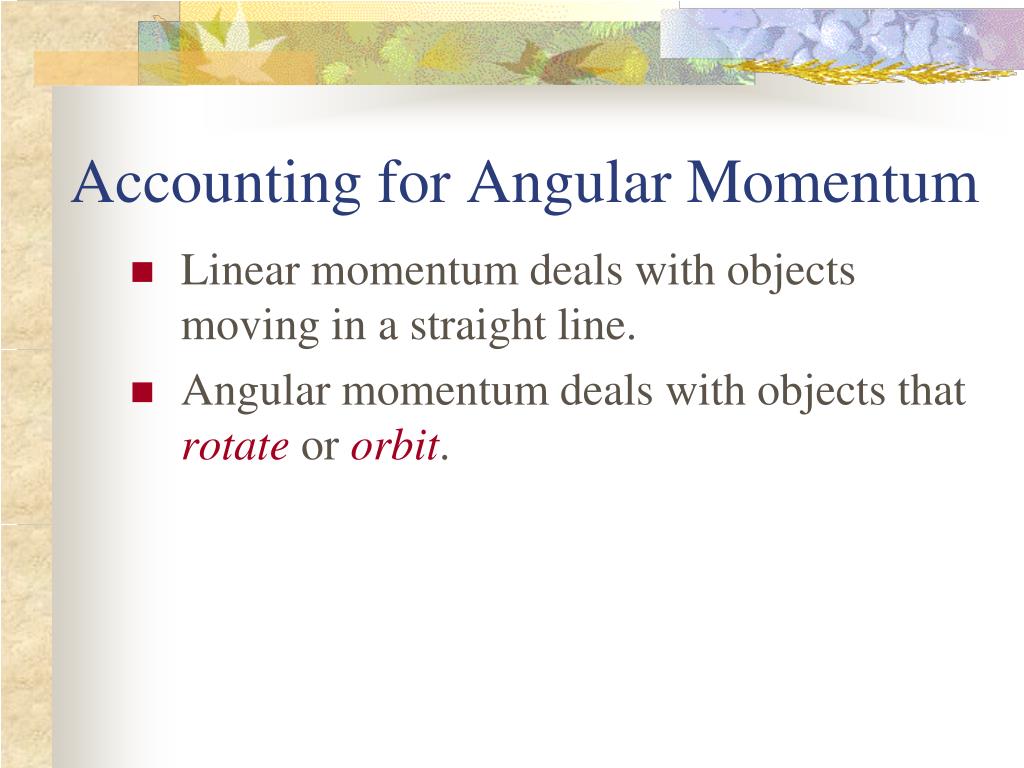 Accounting for Angular Momentum

Linear momentum deals with objects moving in a straight line.

Angular momentum deals with objects that rotate or orbit.